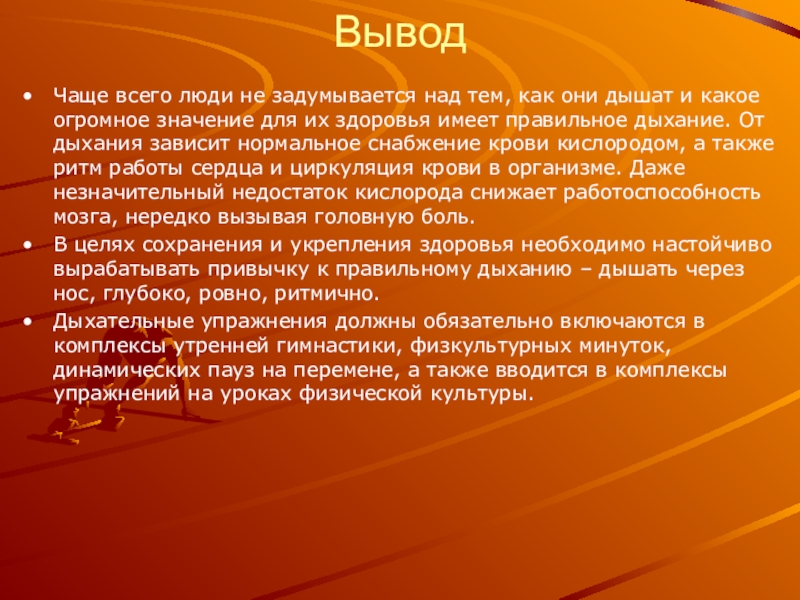 Вывод

• Чаще всего люди не задумывается над тем, как они дышат и какое огромное значение для их здоровья имеет правильное дыхание. От дыхания зависит нормальное снабжение крови кислородом, а также ритм работы сердца и циркуляция крови в организме. Даже незначительный недостаток кислорода снижает работоспособность мозга, нередко вызывая головную боль.
• В целях сохранения и укрепления здоровья необходимо настойчиво вырабатывать привычку к правильному дыханию – дышать через нос, глубоко, ровно, ритмично.
• Дыхательные упражнения должны обязательно включаются в комплексы утренней гимнастики, физкультурных минуток, динамических пауз на перемене, а также вводится в комплексы упражнений на уроках физической культуры.